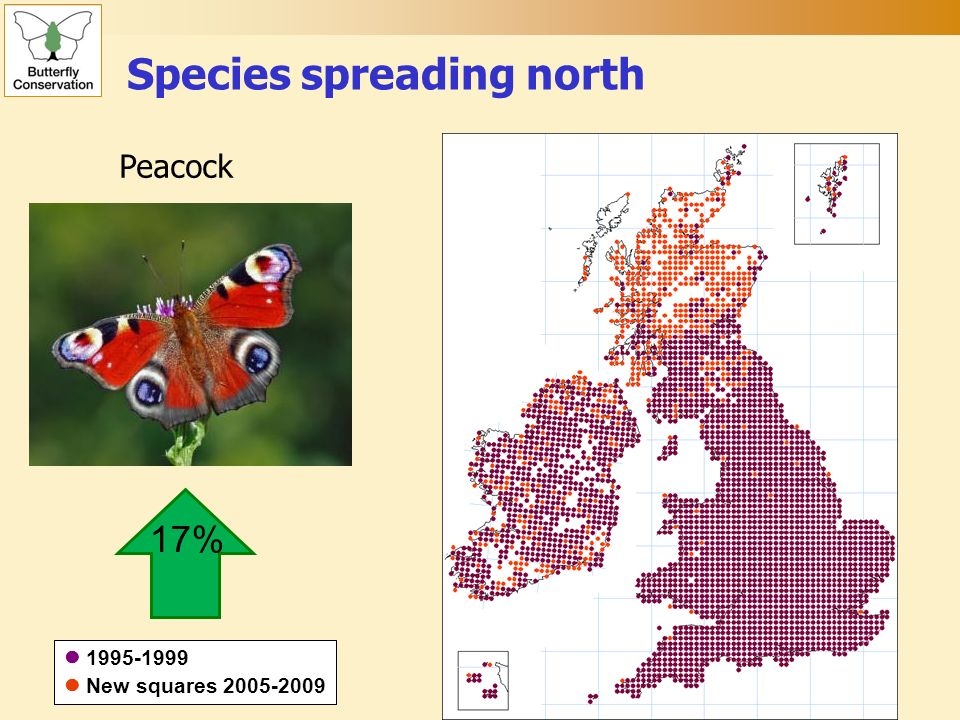 Butterfly Conservation

Species spreading north

Peacock

17%

1995-1999
New squares 2005-2009